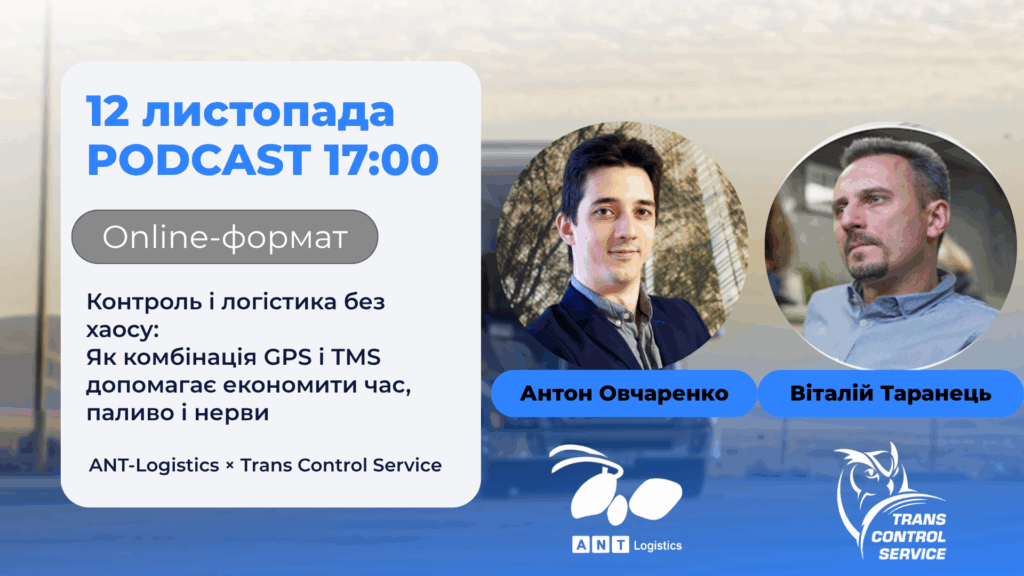 12 листопада
PODCAST 17:00

Online-формат

Контроль і логістика без хаосу:
Як комбінація GPS і TMS допомагає економити час, паливо і нерви

ANT-Logistics × Trans Control Service

Антон Овчаренко

Віталій Таранець

ANT Logistics

TRANS CONTROL SERVICE